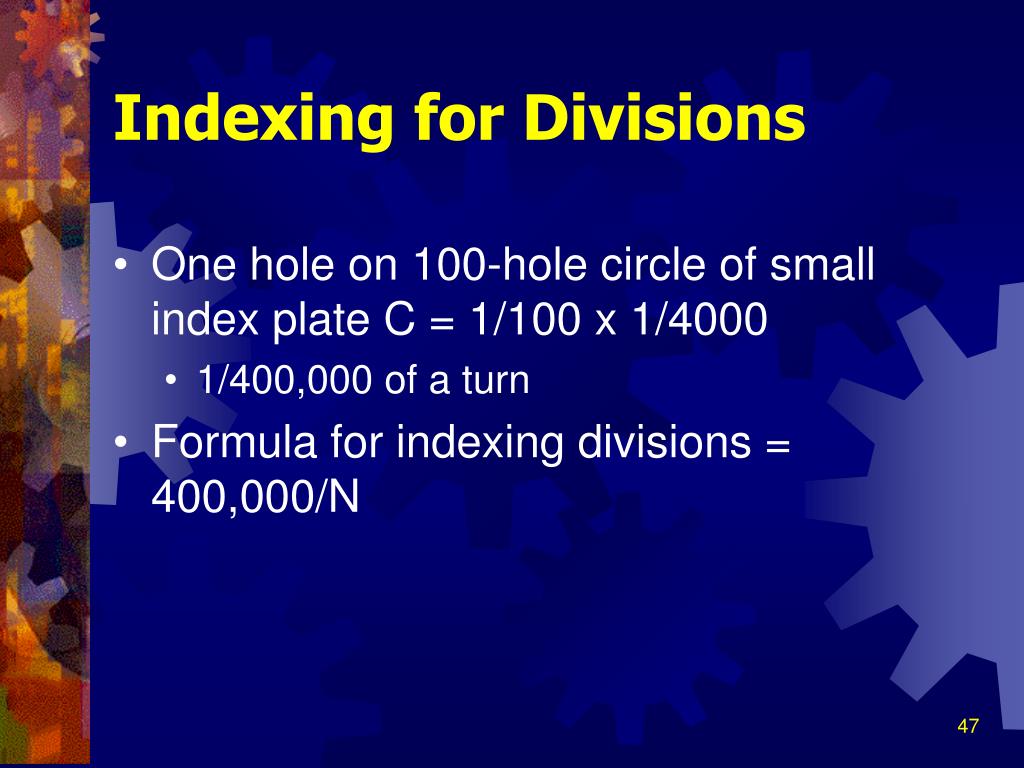 Indexing for Divisions

• One hole on 100-hole circle of small index plate C = 1/100 x 1/4000
  • 1/400,000 of a turn
• Formula for indexing divisions = 400,000/N

47